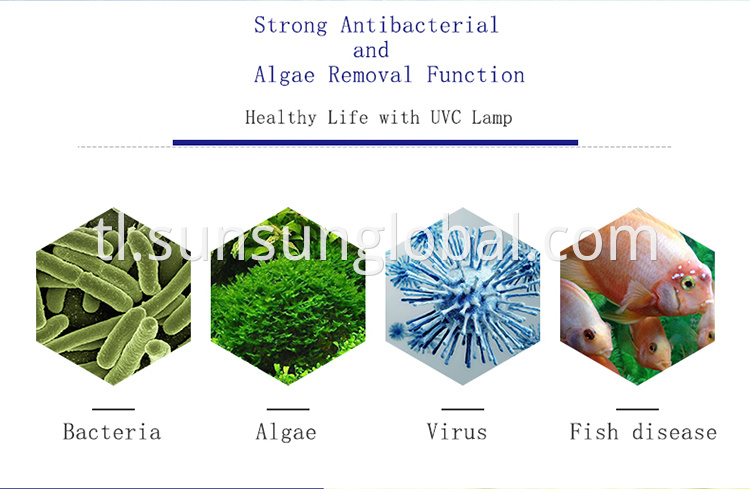 Strong Antibacterial
and
Algae Removal Function

Healthy Life with UVC Lamp

tl.sunsunglobal.com

Bacteria

Algae

Virus

Fish disease